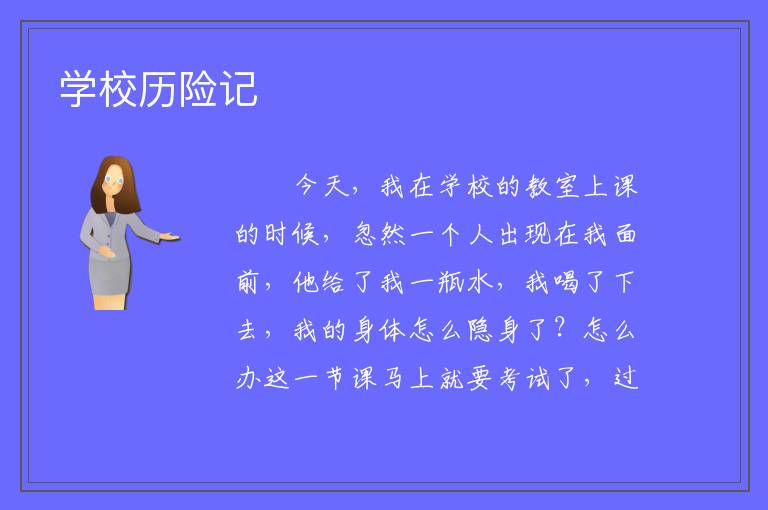 学校历险记

今天，我在学校的教室上课的时候，忽然一个人出现在我面前，他给了我一瓶水，我喝了下去，我的身体怎么隐身了？怎么办这一节课马上就要考试了，过